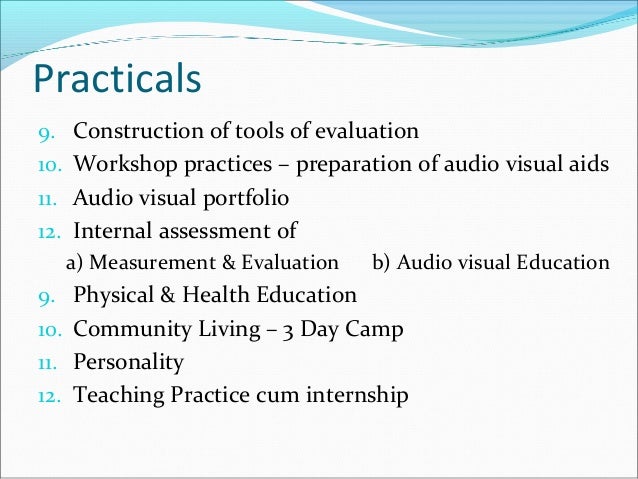 Practicals

9. Construction of tools of evaluation
10. Workshop practices – preparation of audio visual aids
11. Audio visual portfolio
12. Internal assessment of
a) Measurement & Evaluation b) Audio visual Education
9. Physical & Health Education
10. Community Living – 3 Day Camp
11. Personality
12. Teaching Practice cum internship